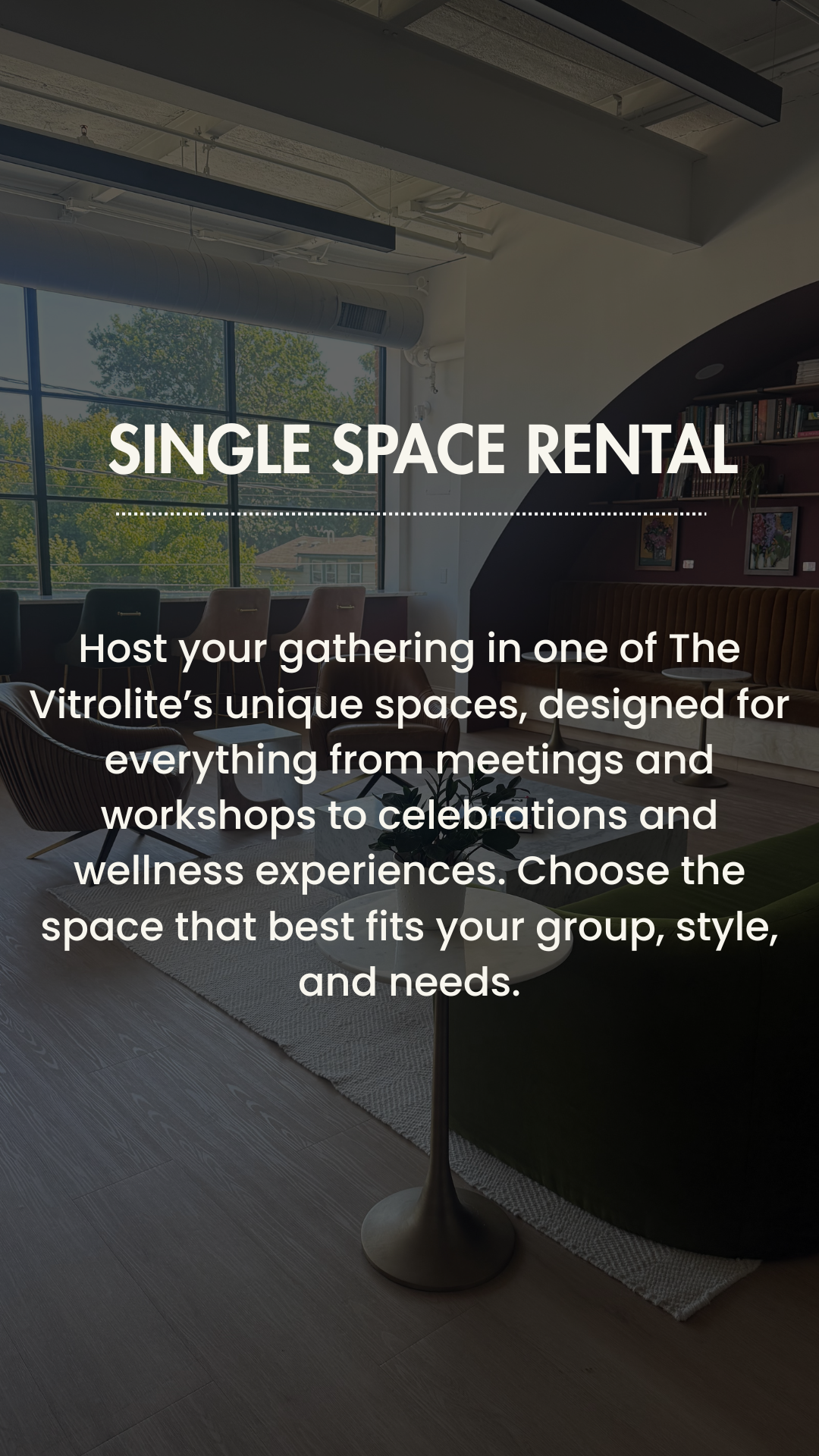 SINGLE SPACE RENTAL

Host your gathering in one of The Vitrolite’s unique spaces, designed for everything from meetings and workshops to celebrations and wellness experiences. Choose the space that best fits your group, style, and needs.